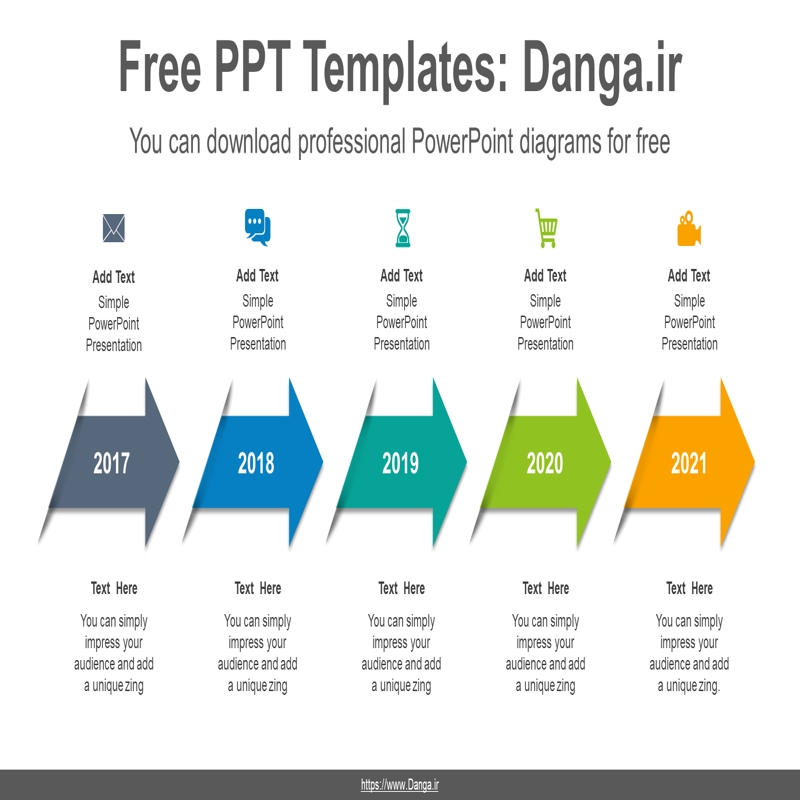 Free PPT Templates: Danga.ir

You can download professional PowerPoint diagrams for free

Add Text
Simple PowerPoint Presentation

Add Text
Simple PowerPoint Presentation

Add Text
Simple PowerPoint Presentation

Add Text
Simple PowerPoint Presentation

Add Text
Simple PowerPoint Presentation

2017

2018

2019

2020

2021

Text Here
You can simply impress your audience and add a unique zing

Text Here
You can simply impress your audience and add a unique zing

Text Here
You can simply impress your audience and add a unique zing

Text Here
You can simply impress your audience and add a unique zing

Text Here
You can simply impress your audience and add a unique zing.

https://www.Danga.ir